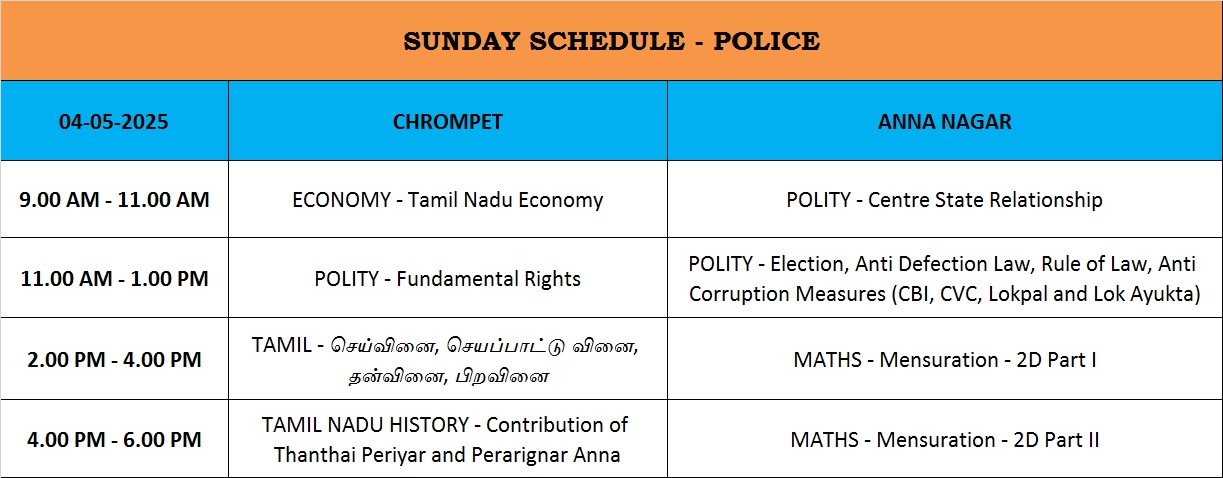 SUNDAY SCHEDULE - POLICE

| 04-05-2025 | CHROMPET | ANNA NAGAR |
|---|---|---|
| 9.00 AM - 11.00 AM | ECONOMY - Tamil Nadu Economy | POLITY - Centre State Relationship |
| 11.00 AM - 1.00 PM | POLITY - Fundamental Rights | POLITY - Election, Anti Defection Law, Rule of Law, Anti Corruption Measures (CBI, CVC, Lokpal and Lok Ayukta) |
| 2.00 PM - 4.00 PM | TAMIL - செய்வினை, செயப்பாட்டு வினை, தன்வினை, பிறவினை | MATHS - Mensuration - 2D Part I |
| 4.00 PM - 6.00 PM | TAMIL NADU HISTORY - Contribution of Thanthai Periyar and Perarignar Anna | MATHS - Mensuration - 2D Part II |